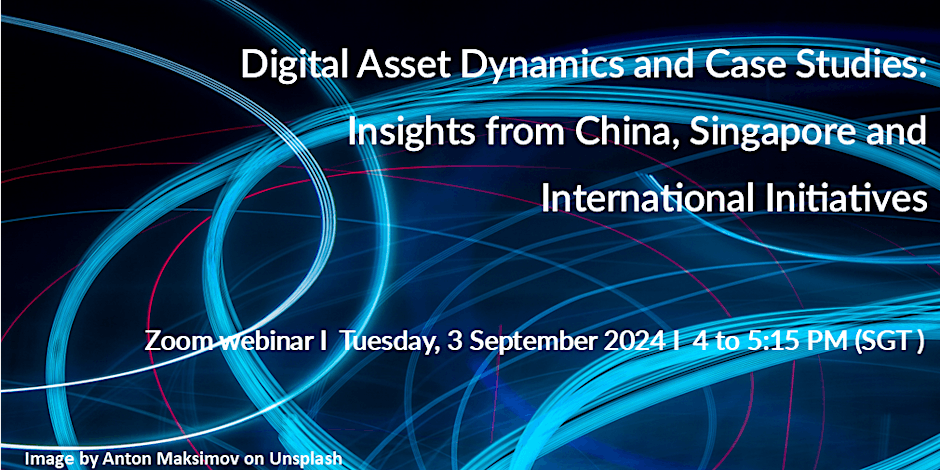 Digital Asset Dynamics and Case Studies: Insights from China, Singapore and International Initiatives

Zoom webinar I Tuesday, 3 September 2024 I 4 to 5:15 PM (SGT )

Image by Anton Maksimov on Unsplash